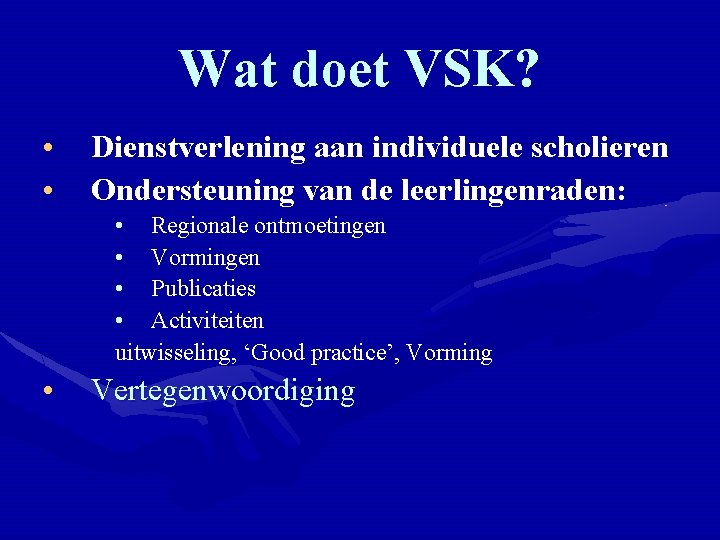 Wat doet VSK?

• Dienstverlening aan individuele scholieren
• Ondersteuning van de leerlingenraden:
  • Regionale ontmoetingen
  • Vormingen
  • Publicaties
  • Activiteiten
  uitwisseling, ‘Good practice’, Vorming
• Vertegenwoordiging